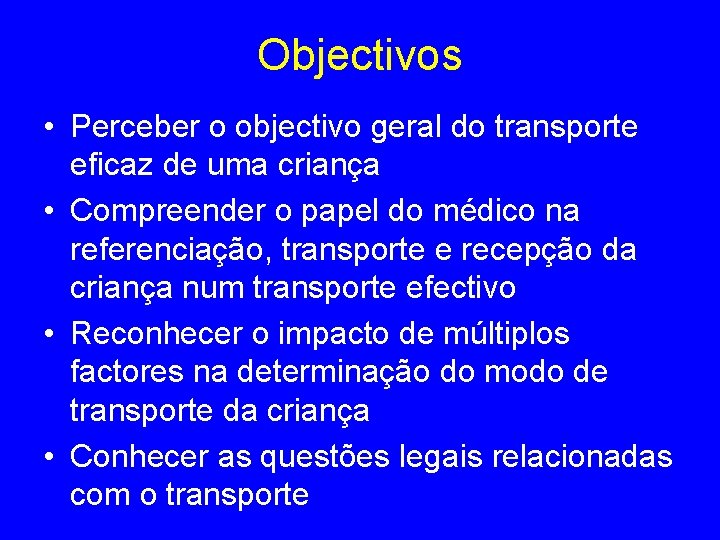 Objectivos

• Perceber o objectivo geral do transporte eficaz de uma criança

• Compreender o papel do médico na referenciação, transporte e recepção da criança num transporte efectivo

• Reconhecer o impacto de múltiplos factores na determinação do modo de transporte da criança

• Conhecer as questões legais relacionadas com o transporte